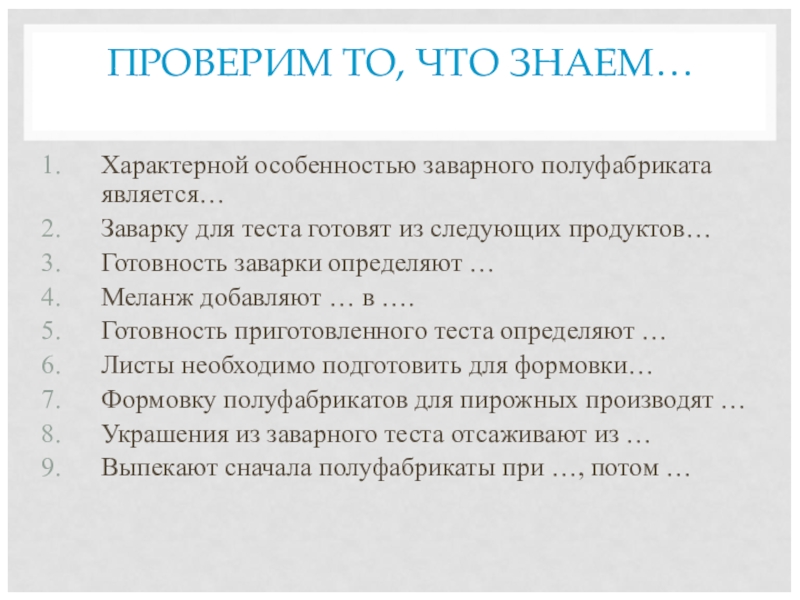 ПРОВЕРИМ ТО, ЧТО ЗНАЕМ…

1. Характерной особенностью заварного полуфабриката является…
2. Заварку для теста готовят из следующих продуктов…
3. Готовность заварки определяют …
4. Меланж добавляют … в ….
5. Готовность приготовленного теста определяют …
6. Листы необходимо подготовить для формовки…
7. Формовку полуфабрикатов для пирожных производят …
8. Украшения из заварного теста отсаживают из …
9. Выпекают сначала полуфабрикаты при …, потом …